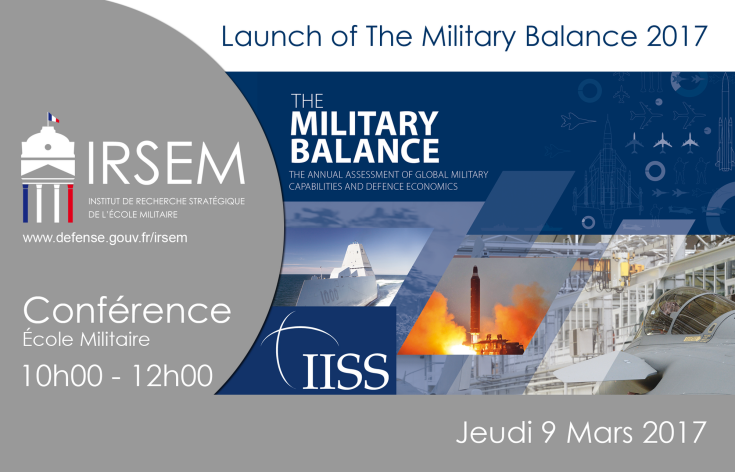 Launch of The Military Balance 2017

IRSEM
INSTITUT DE RECHERCHE STRATÉGIQUE DE L'ÉCOLE MILITAIRE
www.defense.gouv.fr/irsem

THE MILITARY BALANCE
THE ANNUAL ASSESSMENT OF GLOBAL MILITARY CAPABILITIES AND DEFENCE ECONOMICS

1000

IISS

Conférence
École Militaire
10h00 - 12h00

Jeudi 9 Mars 2017